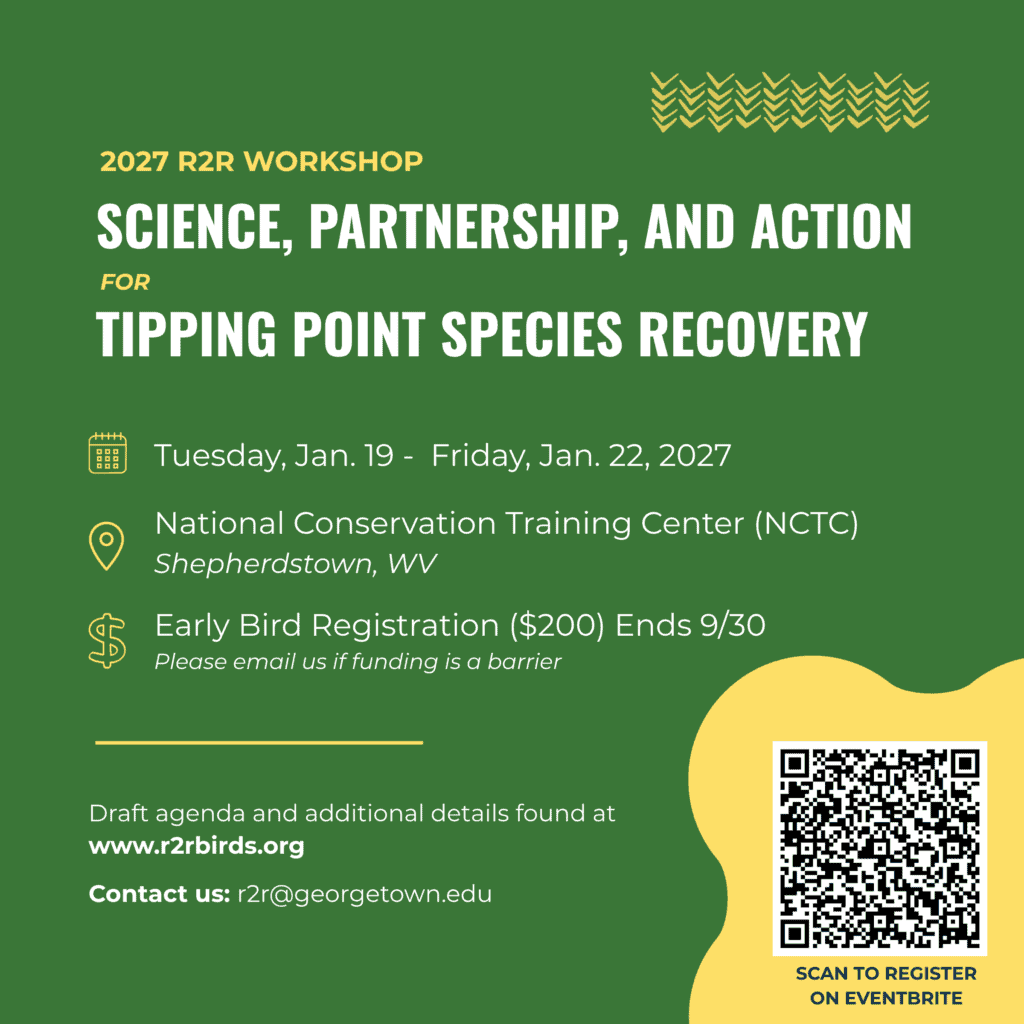 2027 R2R WORKSHOP

SCIENCE, PARTNERSHIP, AND ACTION

FOR

TIPPING POINT SPECIES RECOVERY

Tuesday, Jan. 19 - Friday, Jan. 22, 2027

National Conservation Training Center (NCTC)
Shepherdstown, WV

Early Bird Registration ($200) Ends 9/30
Please email us if funding is a barrier

Draft agenda and additional details found at
www.r2rbirds.org

Contact us: r2r@georgetown.edu

SCAN TO REGISTER
ON EVENTBRITE